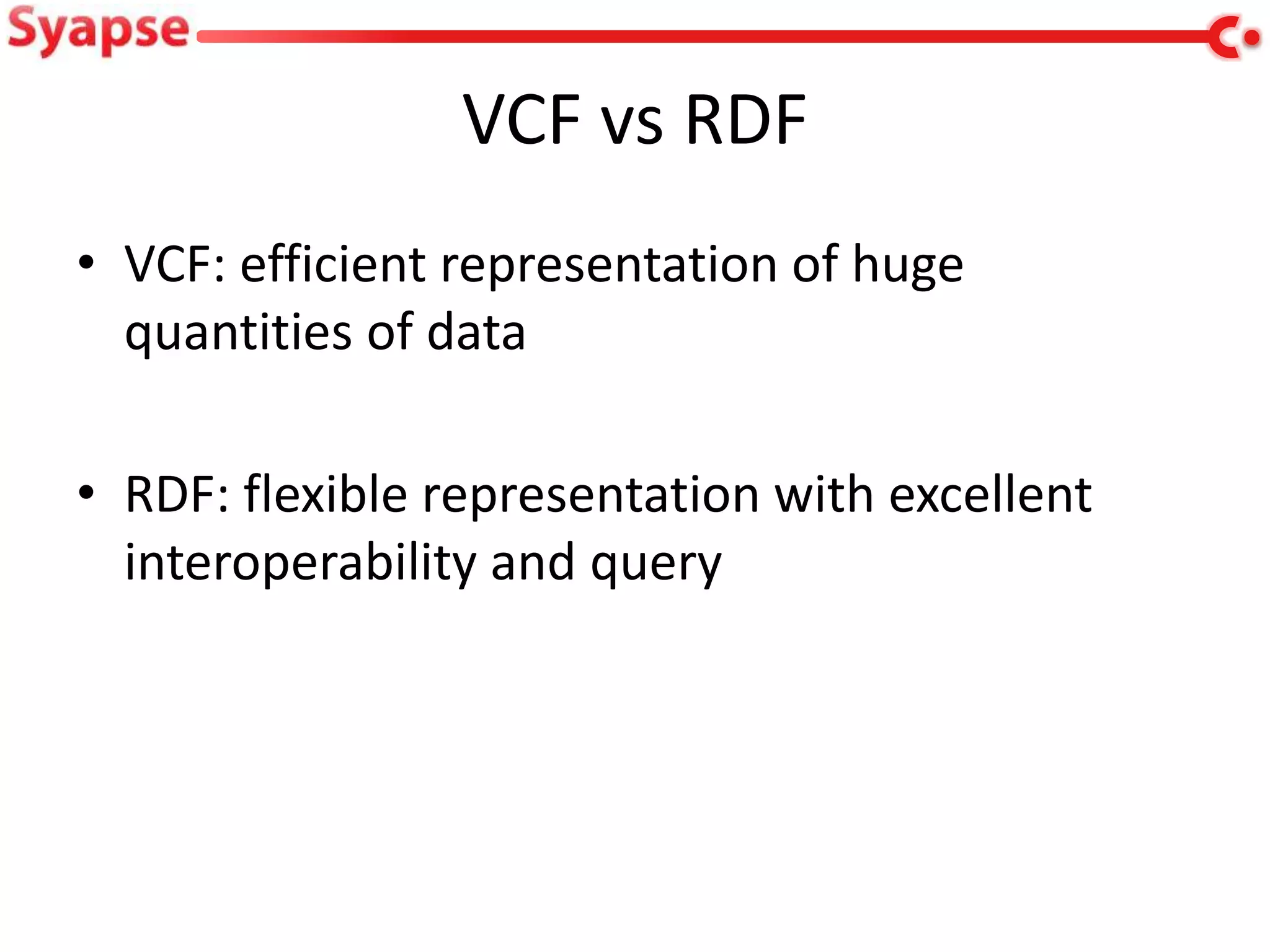 Syapse

VCF vs RDF

• VCF: efficient representation of huge quantities of data

• RDF: flexible representation with excellent interoperability and query